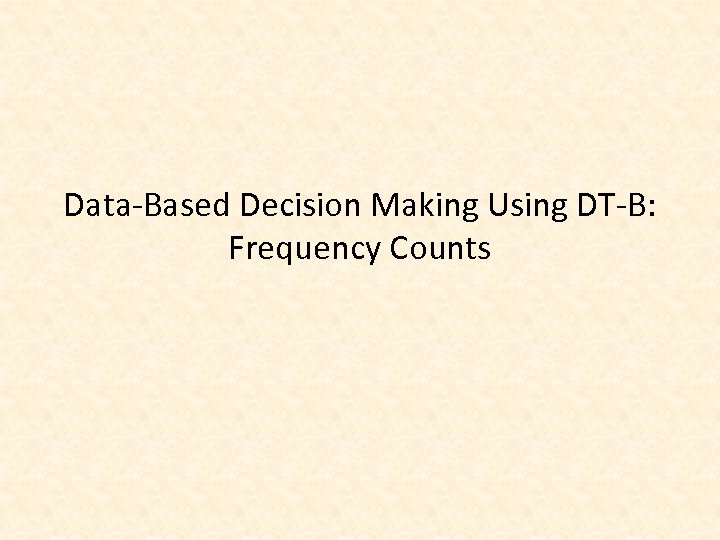 Data-Based Decision Making Using DT-B: Frequency Counts